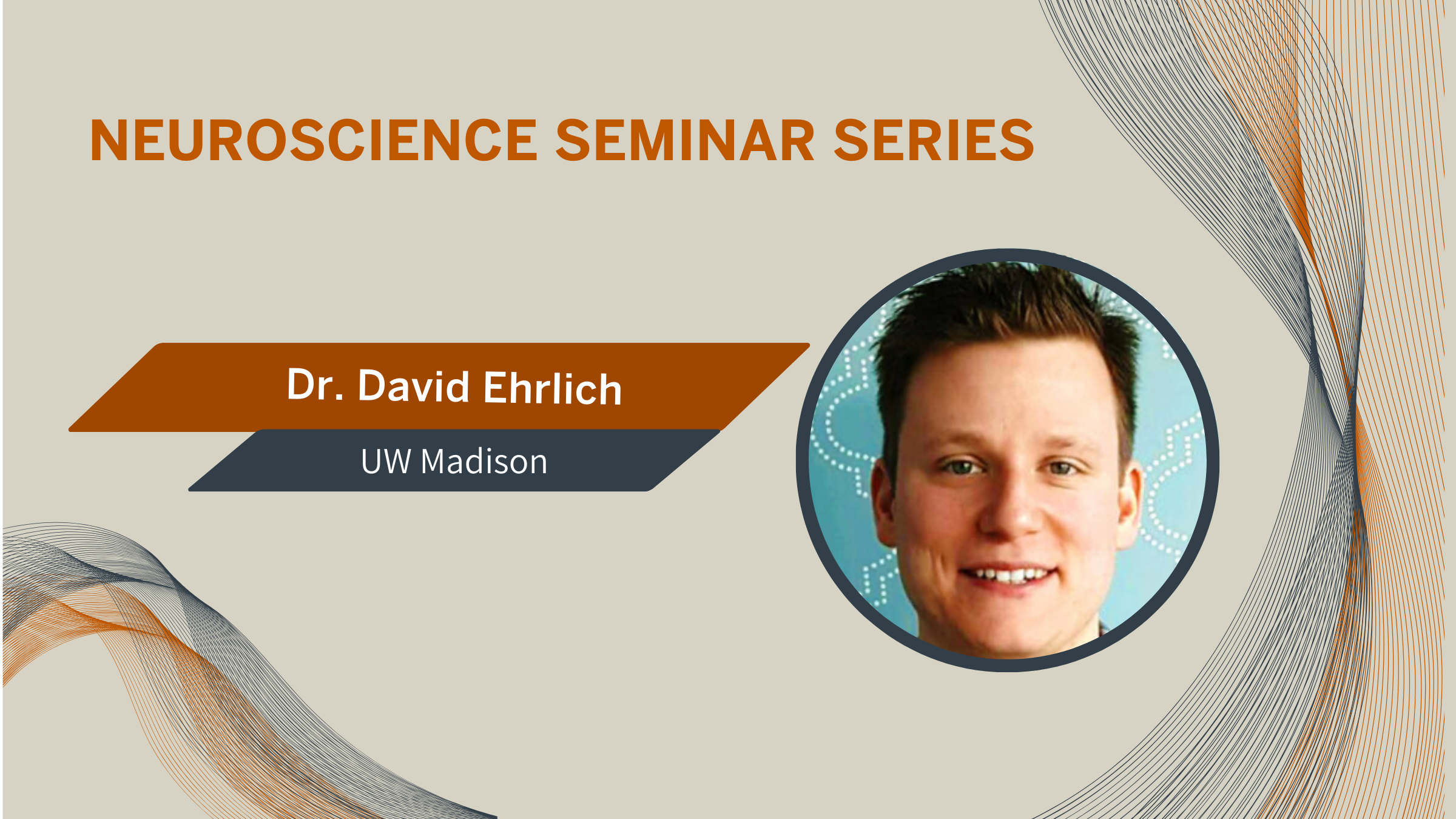 NEUROSCIENCE SEMINAR SERIES

Dr. David Ehrlich

UW Madison